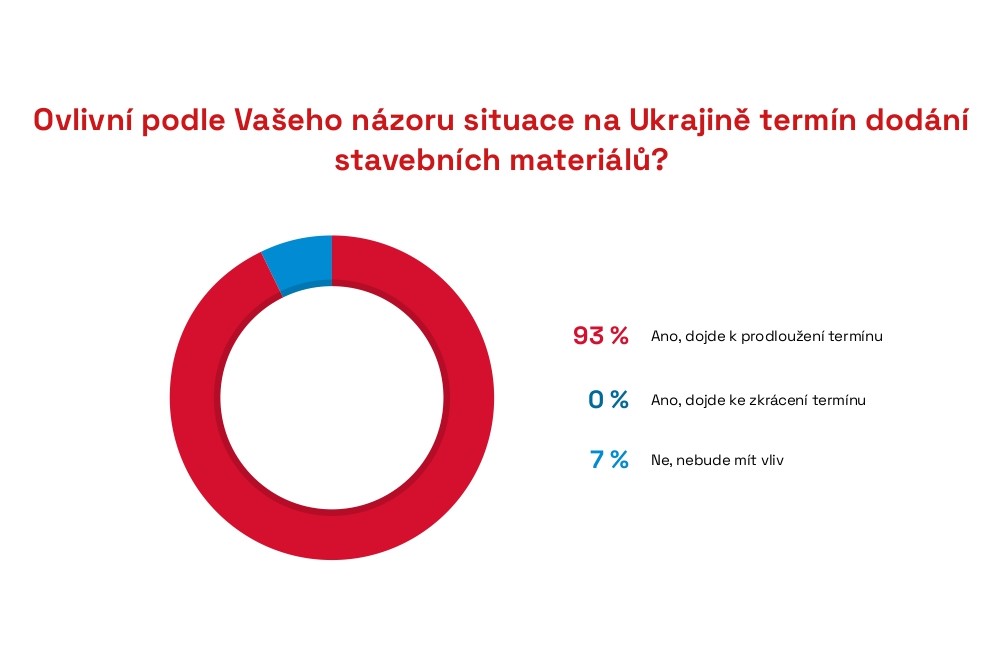 Ovlivní podle Vašeho názoru situace na Ukrajině termín dodání stavebních materiálů?

93 % Ano, dojde k prodloužení termínu

0 % Ano, dojde ke zkrácení termínu

7 % Ne, nebude mít vliv